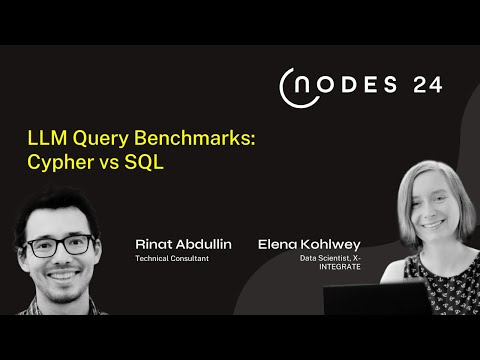 NODES 24

LLM Query Benchmarks: Cypher vs SQL

Rinat Abdullin
Technical Consultant

Elena Kohlwey
Data Scientist, X-INTEGRATE